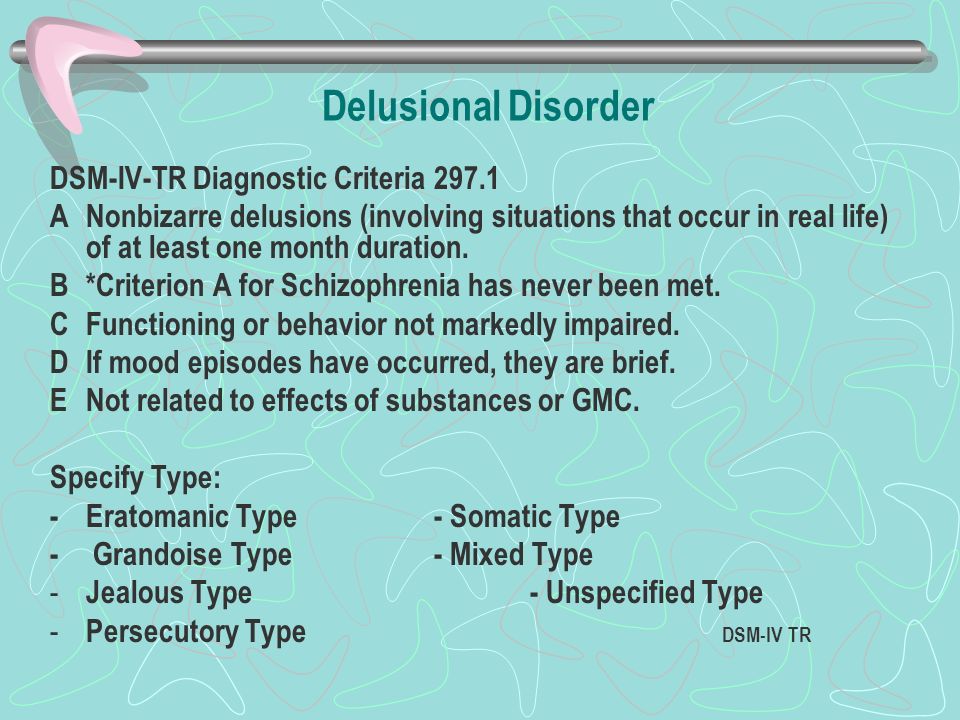 Delusional Disorder

DSM-IV-TR Diagnostic Criteria 297.1
A Nonbizarre delusions (involving situations that occur in real life) of at least one month duration.
B *Criterion A for Schizophrenia has never been met.
C Functioning or behavior not markedly impaired.
D If mood episodes have occurred, they are brief.
E Not related to effects of substances or GMC.

Specify Type:
- Eratomanic Type - Somatic Type
- Grandoise Type - Mixed Type
- Jealous Type - Unspecified Type
- Persecutory Type

DSM-IV TR